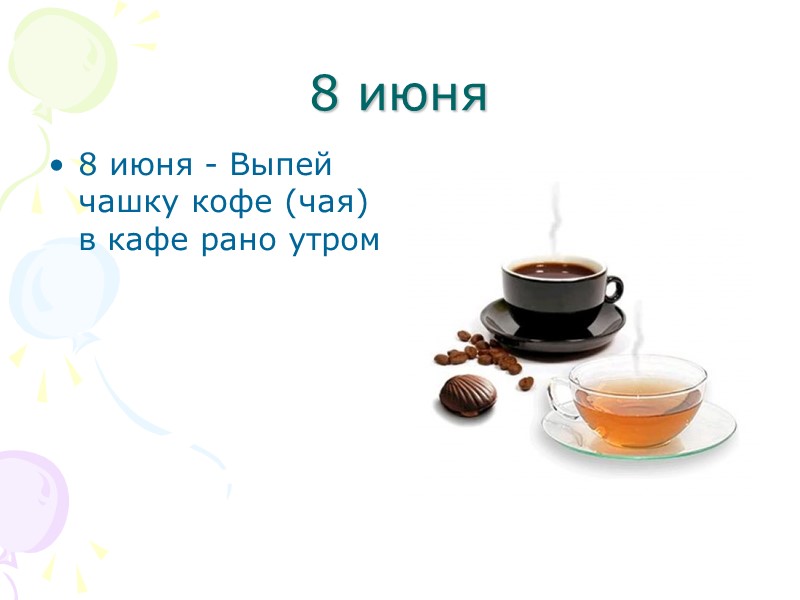 8 июня

• 8 июня - Выпей чашку кофе (чая) в кафе рано утром